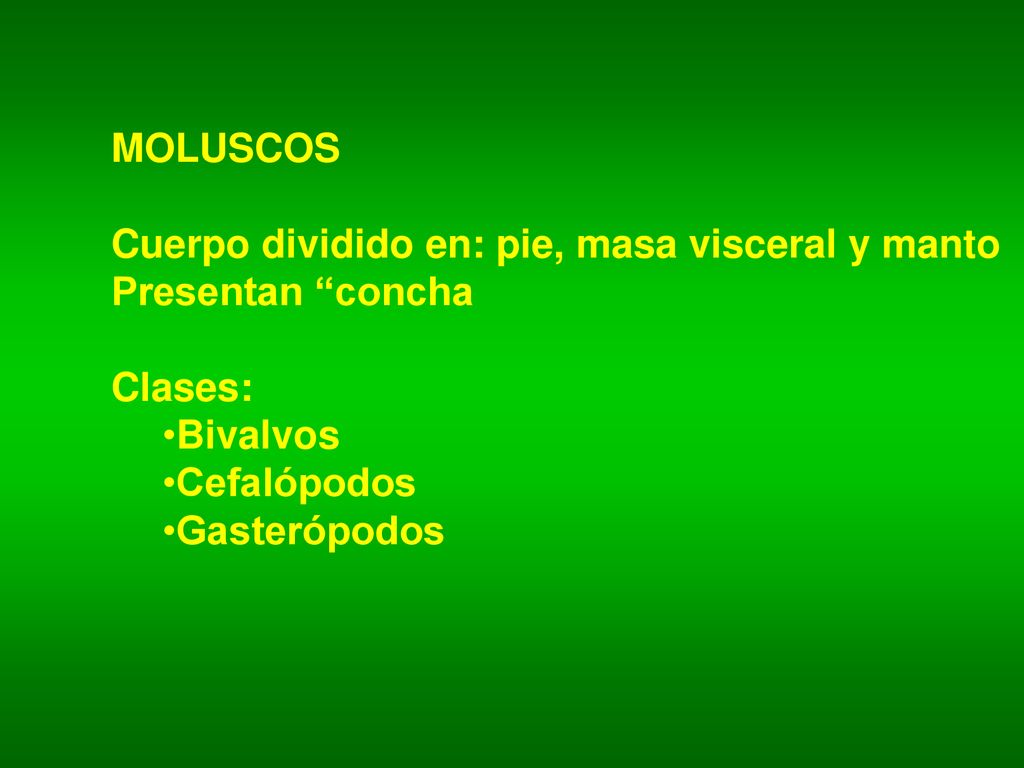 MOLUSCOS

Cuerpo dividido en: pie, masa visceral y manto
Presentan “concha

Clases:
•Bivalvos
•Cefalópodos
•Gasterópodos